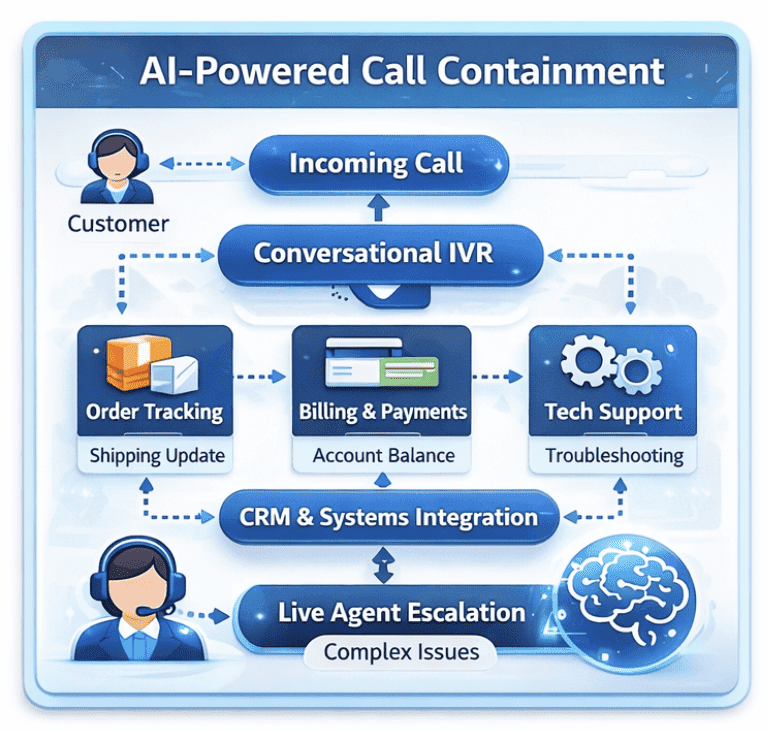 AI-Powered Call Containment

Customer

Incoming Call

Conversational IVR

Order Tracking
Shipping Update

Billing & Payments
Account Balance

Tech Support
Troubleshooting

CRM & Systems Integration

Live Agent Escalation
Complex Issues